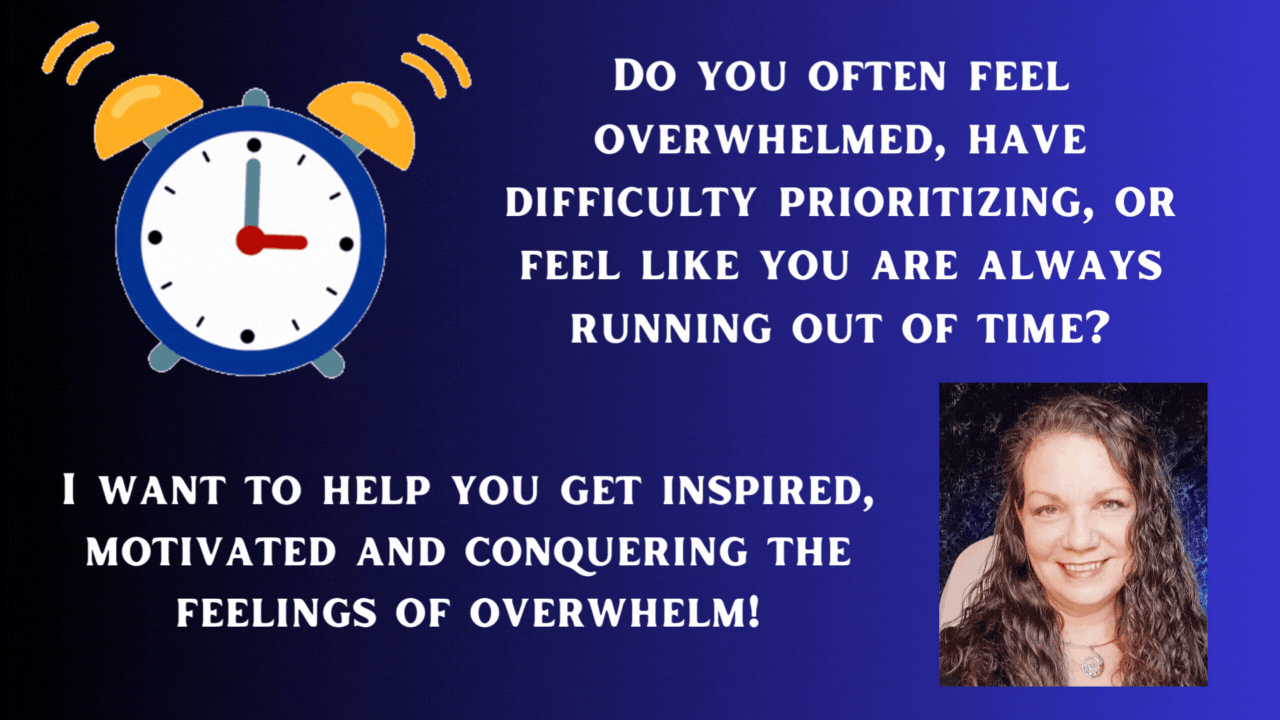 Do you often feel overwhelmed, have difficulty prioritizing, or feel like you are always running out of time?

I want to help you get inspired, motivated and conquering the feelings of overwhelm!